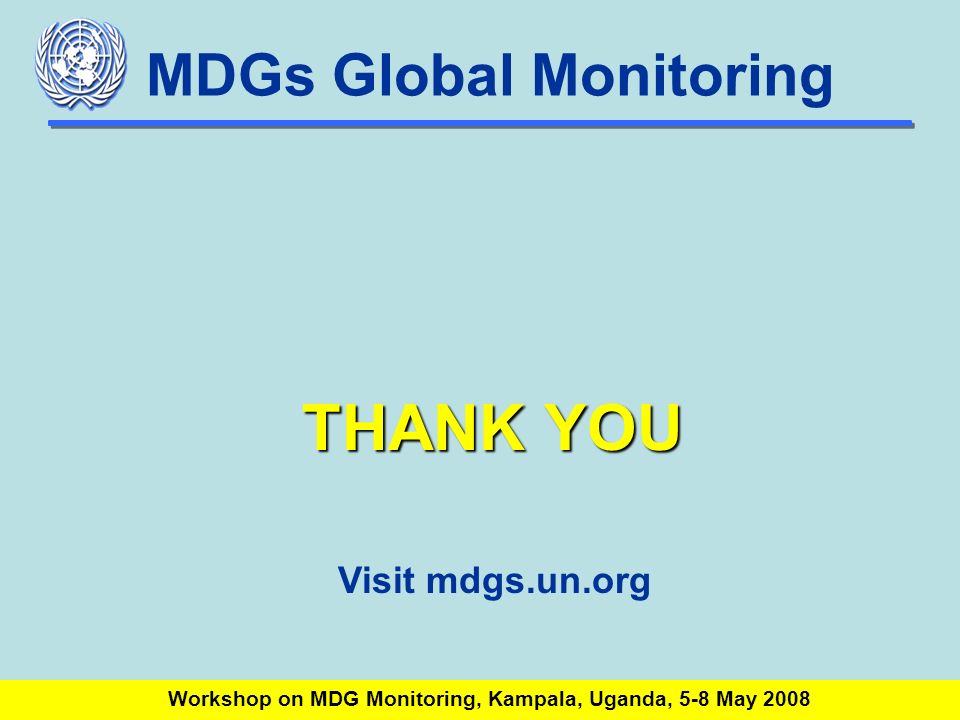 MDGs Global Monitoring

THANK YOU

Visit mdgs.un.org

Workshop on MDG Monitoring, Kampala, Uganda, 5-8 May 2008